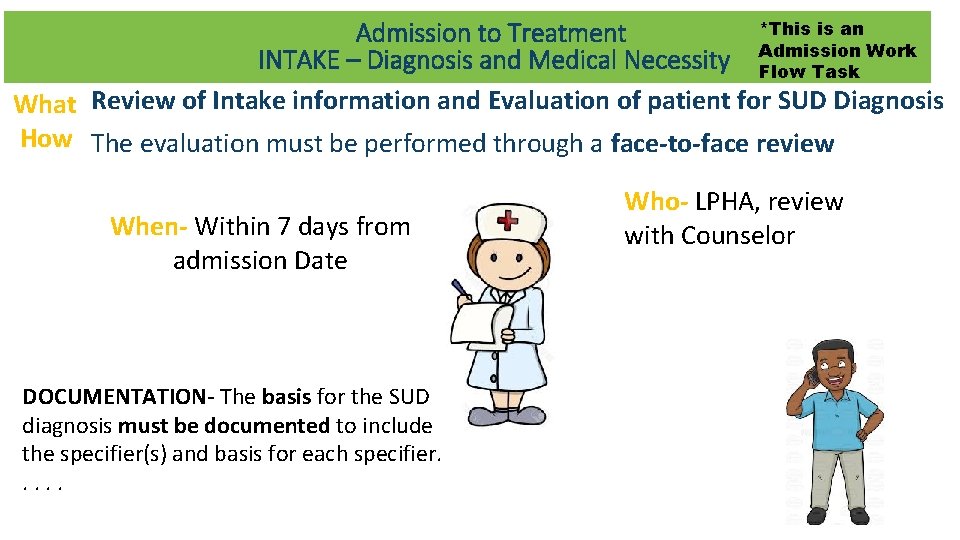 Admission to Treatment
INTAKE – Diagnosis and Medical Necessity

*This is an Admission Work Flow Task

What Review of Intake information and Evaluation of patient for SUD Diagnosis
How The evaluation must be performed through a face-to-face review

When- Within 7 days from admission Date

Who- LPHA, review with Counselor

DOCUMENTATION- The basis for the SUD diagnosis must be documented to include the specifier(s) and basis for each specifier. . . . .